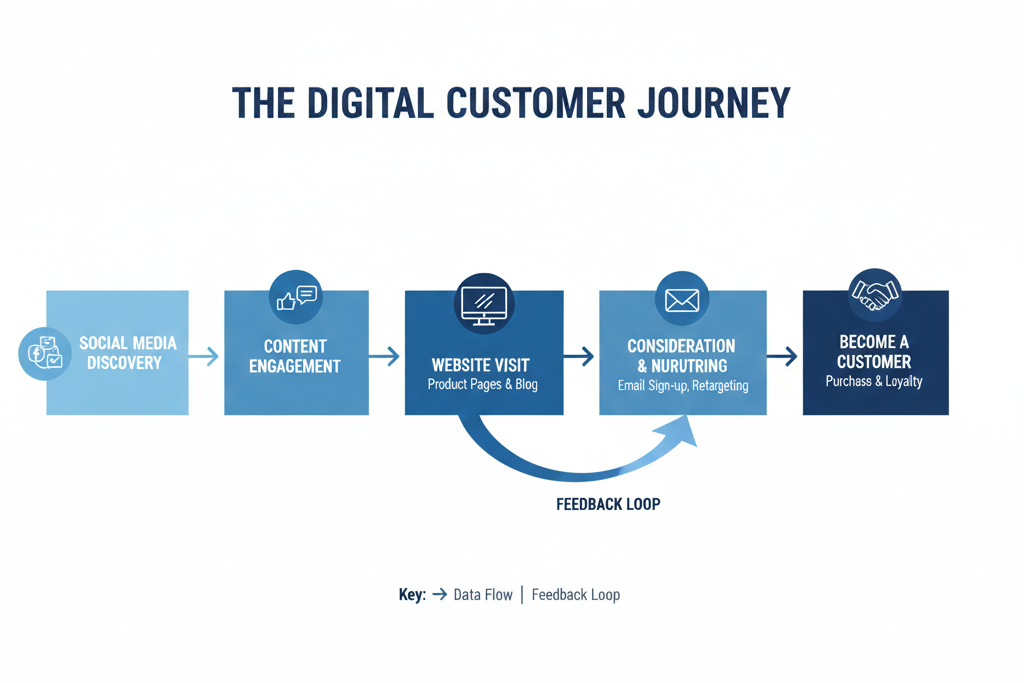 THE DIGITAL CUSTOMER JOURNEY

SOCIAL MEDIA DISCOVERY

CONTENT ENGAGEMENT

WEBSITE VISIT
Product Pages & Blog

CONSIDERATION & NURUTRING
Email Sign-up, Retargeting

BECOME A CUSTOMER
Purchase & Loyalty

FEEDBACK LOOP

Key: → Data Flow | Feedback Loop